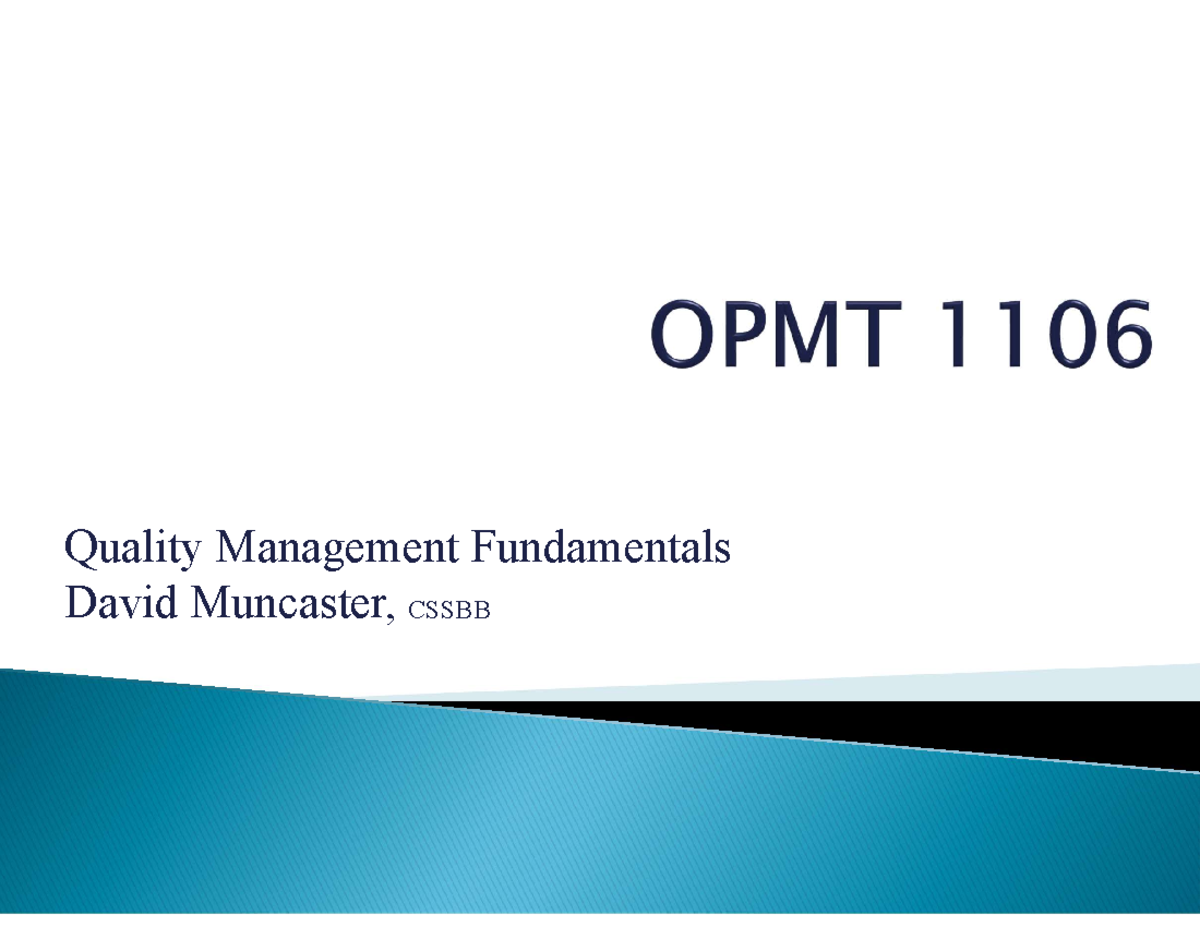 OPMT 1106

Quality Management Fundamentals
David Muncaster, CSSBB